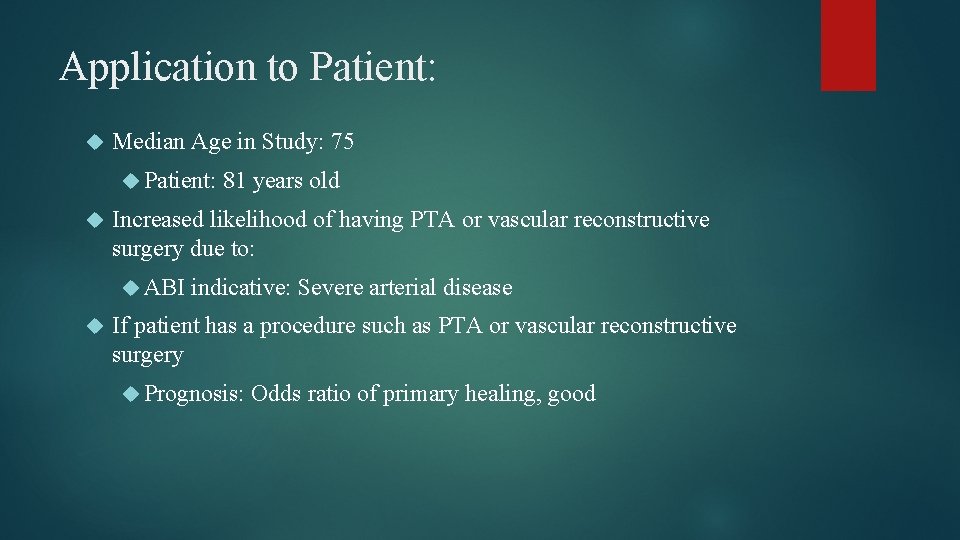 Application to Patient:

Median Age in Study: 75

Patient: 81 years old

Increased likelihood of having PTA or vascular reconstructive surgery due to:

ABI indicative: Severe arterial disease

If patient has a procedure such as PTA or vascular reconstructive surgery

Prognosis: Odds ratio of primary healing, good